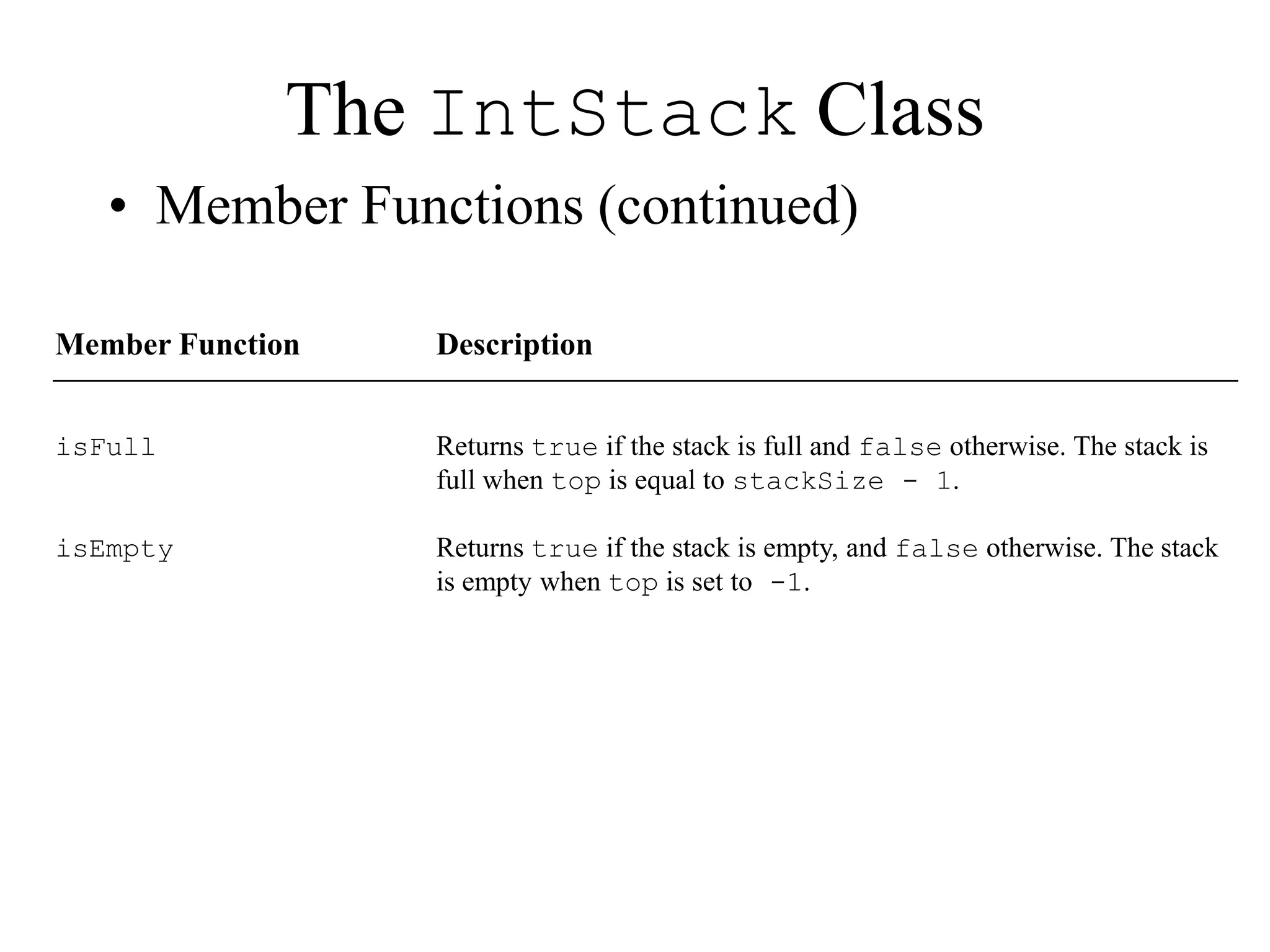 The IntStack Class

• Member Functions (continued)

| Member Function | Description |
|---|---|
| isFull | Returns true if the stack is full and false otherwise. The stack is full when top is equal to stackSize - 1. |
| isEmpty | Returns true if the stack is empty, and false otherwise. The stack is empty when top is set to -1. |